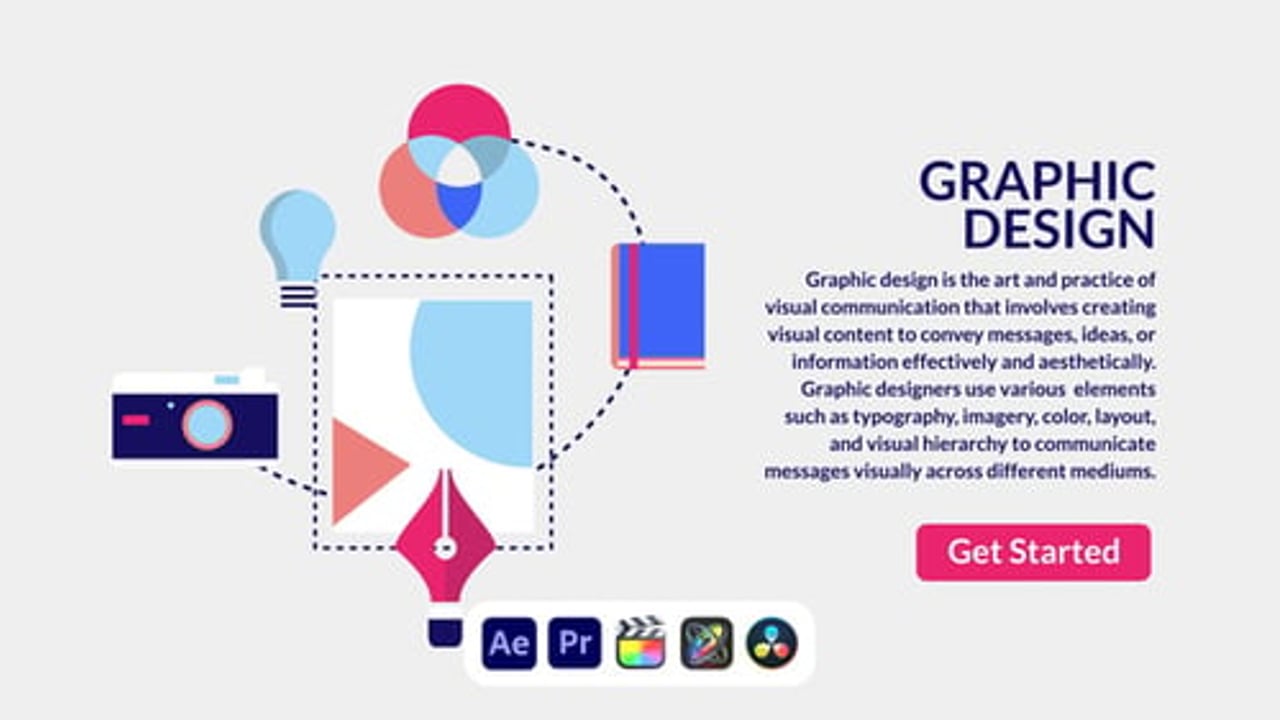 GRAPHIC DESIGN

Graphic design is the art and practice of visual communication that involves creating visual content to convey messages, ideas, or information effectively and aesthetically. Graphic designers use various  elements such as typography, imagery, color, layout, and visual hierarchy to communicate messages visually across different mediums.

Get Started

Ae Pr